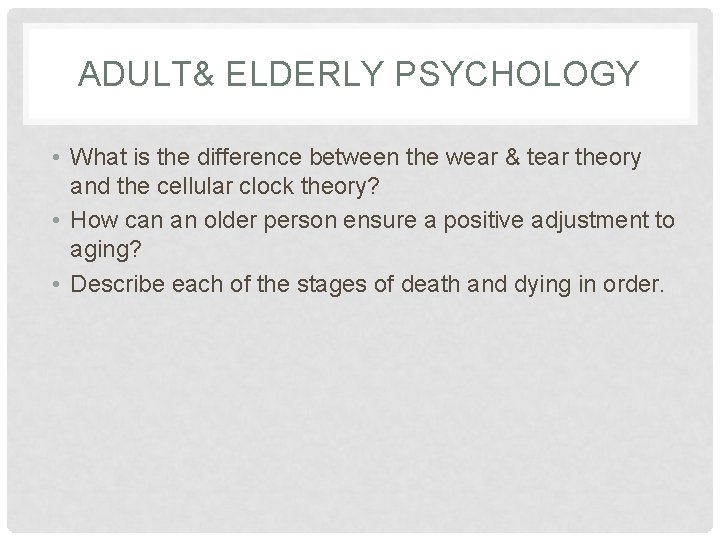 ADULT& ELDERLY PSYCHOLOGY

• What is the difference between the wear & tear theory and the cellular clock theory?
• How can an older person ensure a positive adjustment to aging?
• Describe each of the stages of death and dying in order.